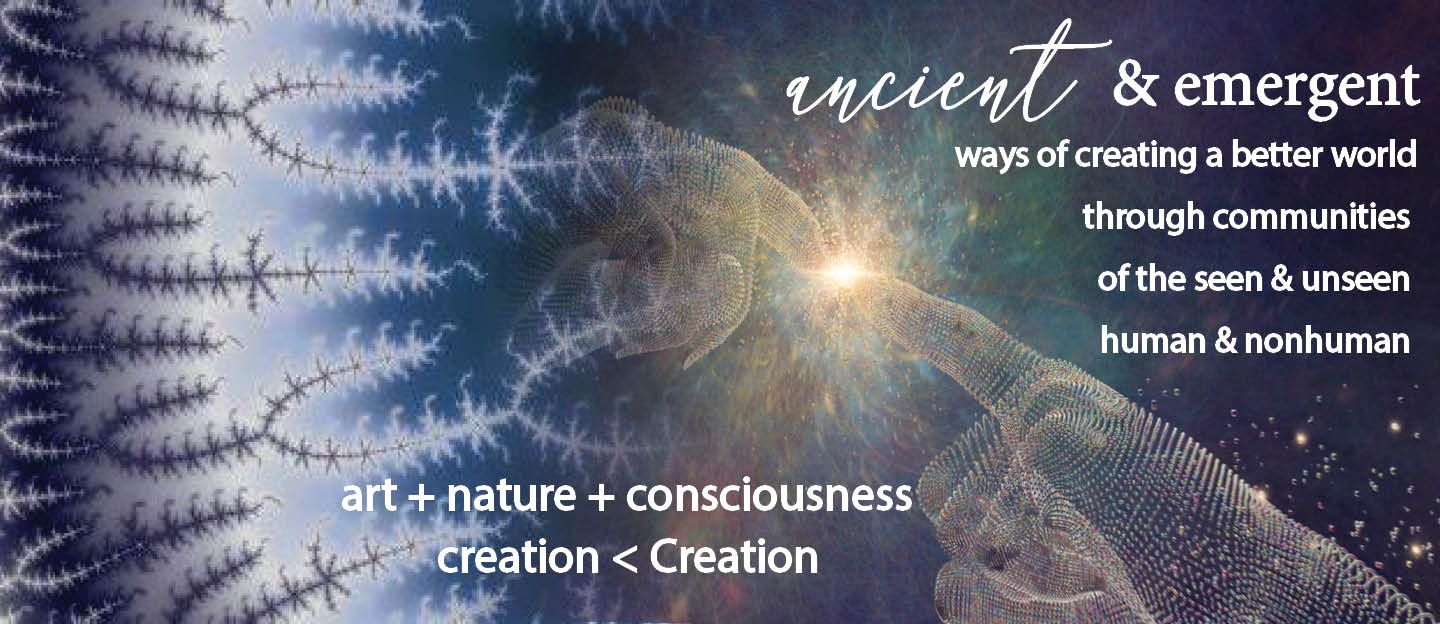 ancient & emergent
ways of creating a better world
through communities
of the seen & unseen
human & nonhuman

art + nature + consciousness
creation < Creation